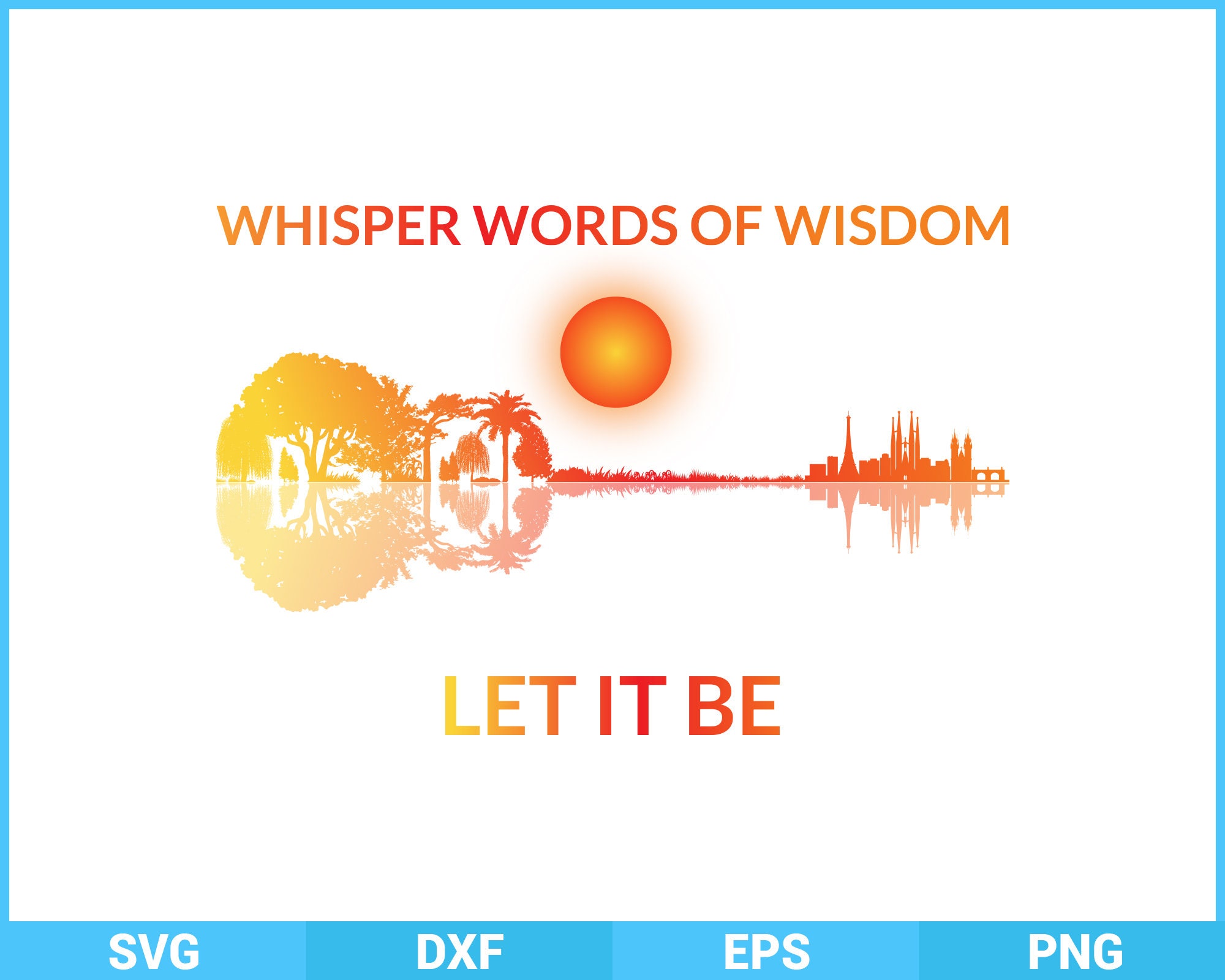 WHISPER WORDS OF WISDOM

LET IT BE

SVG DXF EPS PNG